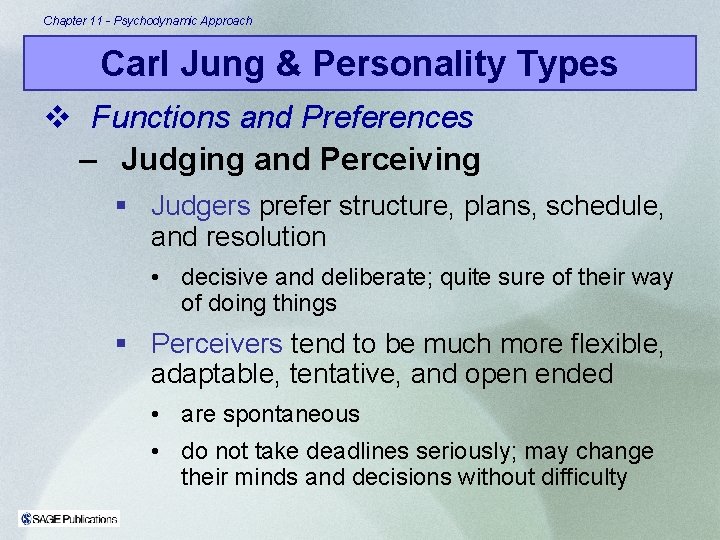 Chapter 11 - Psychodynamic Approach

Carl Jung & Personality Types

❖ Functions and Preferences

– Judging and Perceiving

▪ Judgers prefer structure, plans, schedule, and resolution

• decisive and deliberate; quite sure of their way of doing things

▪ Perceivers tend to be much more flexible, adaptable, tentative, and open ended

• are spontaneous

• do not take deadlines seriously; may change their minds and decisions without difficulty

SAGE Publications